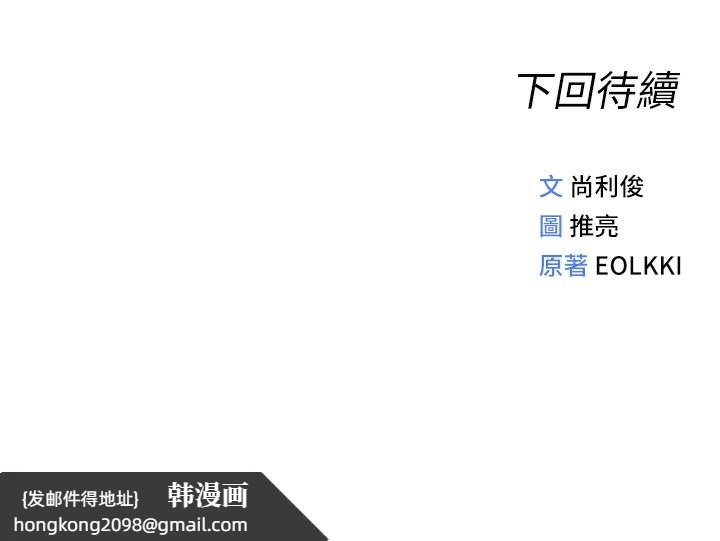 下回待續

文 尚利俊
圖 推亮
原著 EOLKKI

{发邮件得地址} 韩漫画
hongkong2098@gmail.com